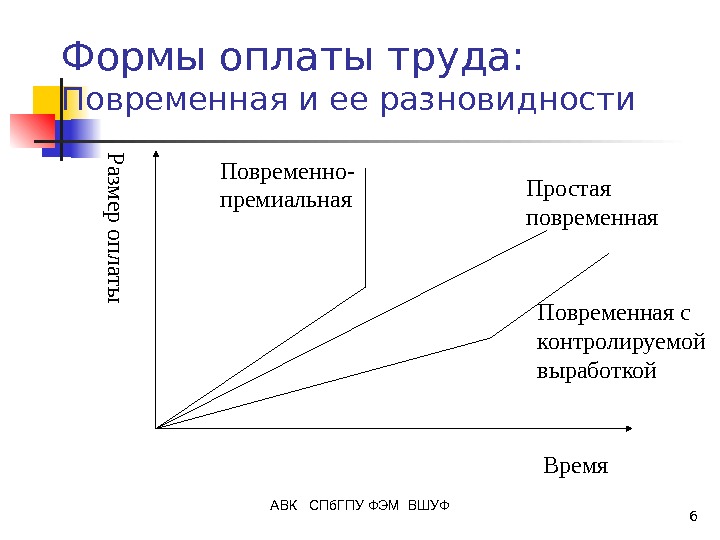 Формы оплаты труда:
Повременная и ее разновидности

Размер оплаты

Повременно-премиальная

Простая повременная

Повременная с контролируемой выработкой

Время

АВК СПбГПУ ФЭМ ВШУФ

6